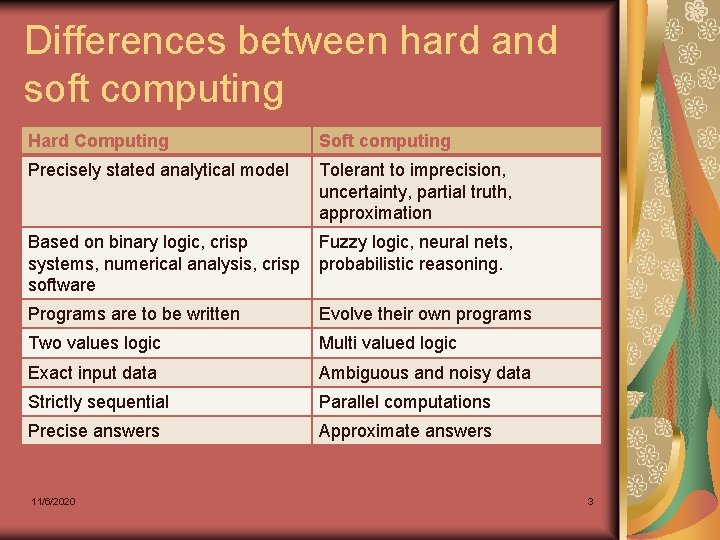 Differences between hard and soft computing

| Hard Computing | Soft computing |
|---|---|
| Precisely stated analytical model | Tolerant to imprecision, uncertainty, partial truth, approximation |
| Based on binary logic, crisp systems, numerical analysis, crisp software | Fuzzy logic, neural nets, probabilistic reasoning. |
| Programs are to be written | Evolve their own programs |
| Two values logic | Multi valued logic |
| Exact input data | Ambiguous and noisy data |
| Strictly sequential | Parallel computations |
| Precise answers | Approximate answers |

11/6/2020

3